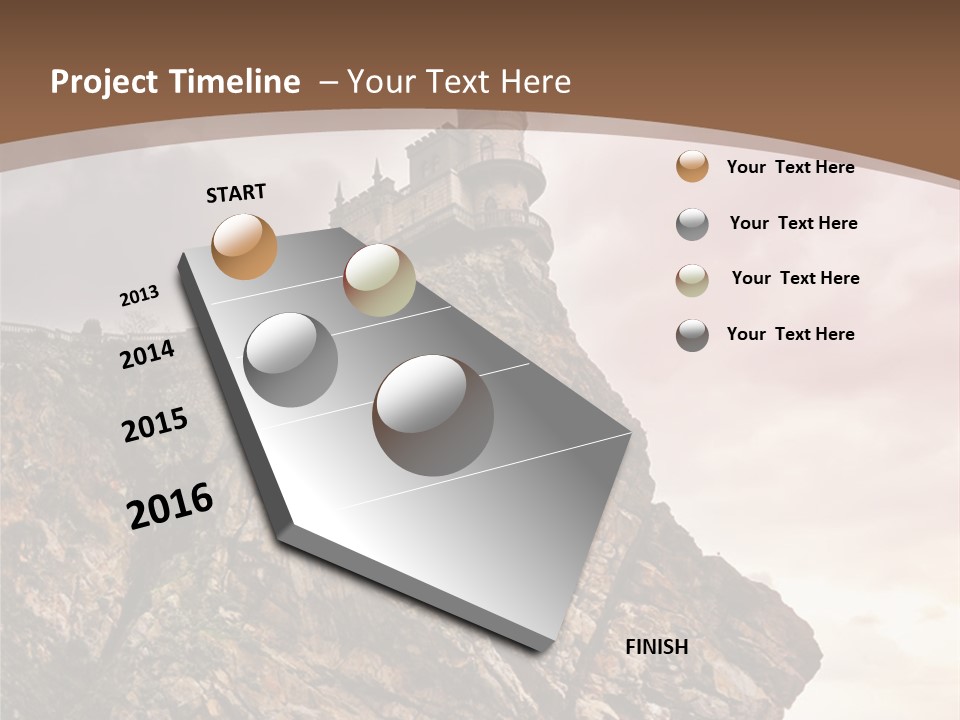 Project Timeline – Your Text Here

START

2013

2014

2015

2016

FINISH

Your Text Here

Your Text Here

Your Text Here

Your Text Here